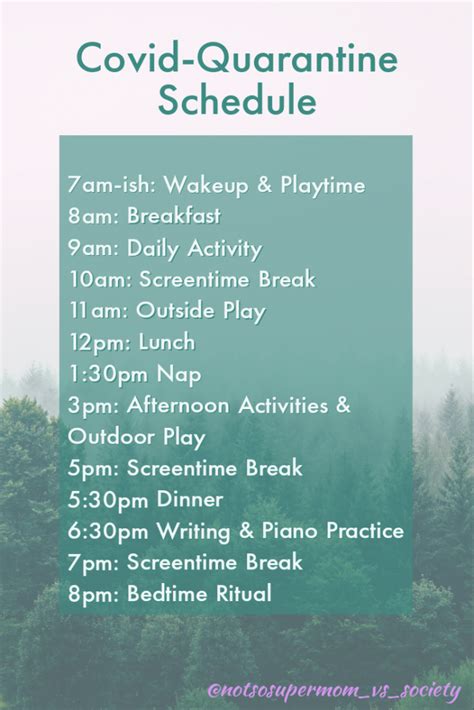 Covid-Quarantine Schedule

7am-ish: Wakeup & Playtime
8am: Breakfast
9am: Daily Activity
10am: Screentime Break
11am: Outside Play
12pm: Lunch
1:30pm Nap
3pm: Afternoon Activities & Outdoor Play
5pm: Screentime Break
5:30pm Dinner
6:30pm Writing & Piano Practice
7pm: Screentime Break
8pm: Bedtime Ritual

@notsosupermom_vs_society